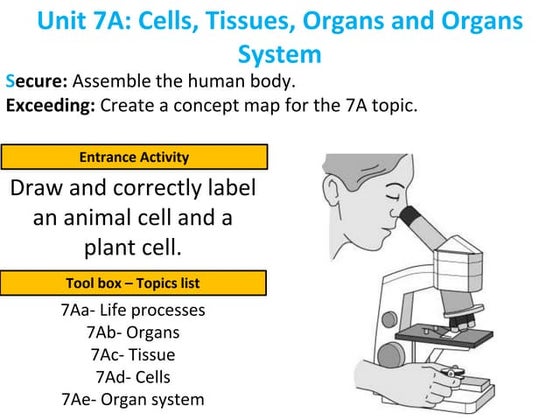 Unit 7A: Cells, Tissues, Organs and Organs System

Secure: Assemble the human body.
Exceeding: Create a concept map for the 7A topic.

Entrance Activity

Draw and correctly label an animal cell and a plant cell.

Tool box – Topics list

7Aa- Life processes
7Ab- Organs
7Ac- Tissue
7Ad- Cells
7Ae- Organ system